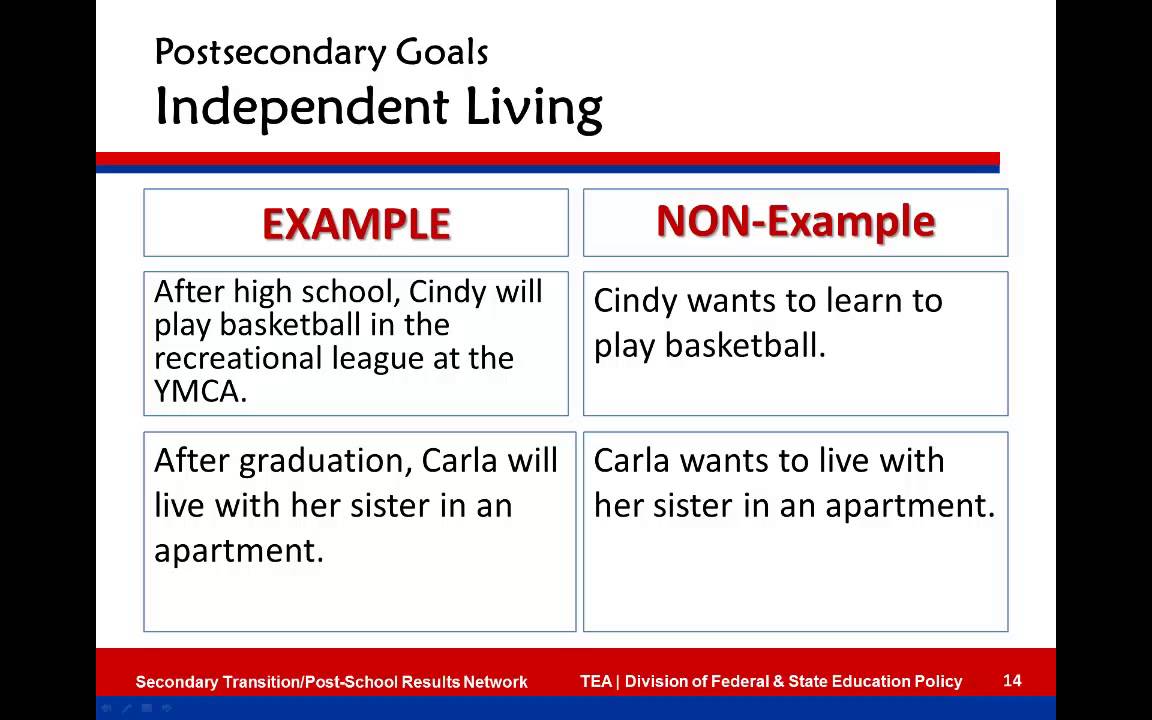 Postsecondary Goals
Independent Living

| EXAMPLE | NON-Example |
|---|---|
| After high school, Cindy will play basketball in the recreational league at the YMCA. | Cindy wants to learn to play basketball. |
| After graduation, Carla will live with her sister in an apartment. | Carla wants to live with her sister in an apartment. |

Secondary Transition/Post-School Results Network TEA | Division of Federal & State Education Policy 14